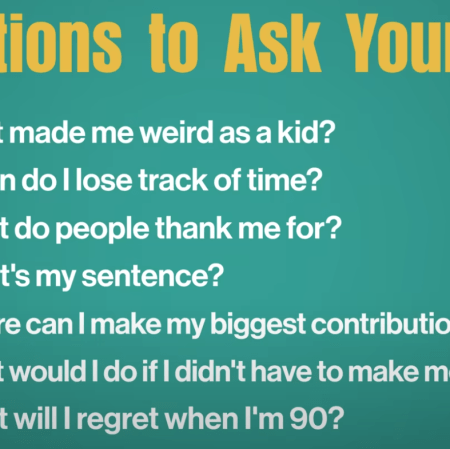 tions to Ask You

t made me weird as a kid?

n do I lose track of time?

t do people thank me for?

t's my sentence?

re can I make my biggest contributio

t would I do if I didn't have to make m

t will I regret when I'm 90?